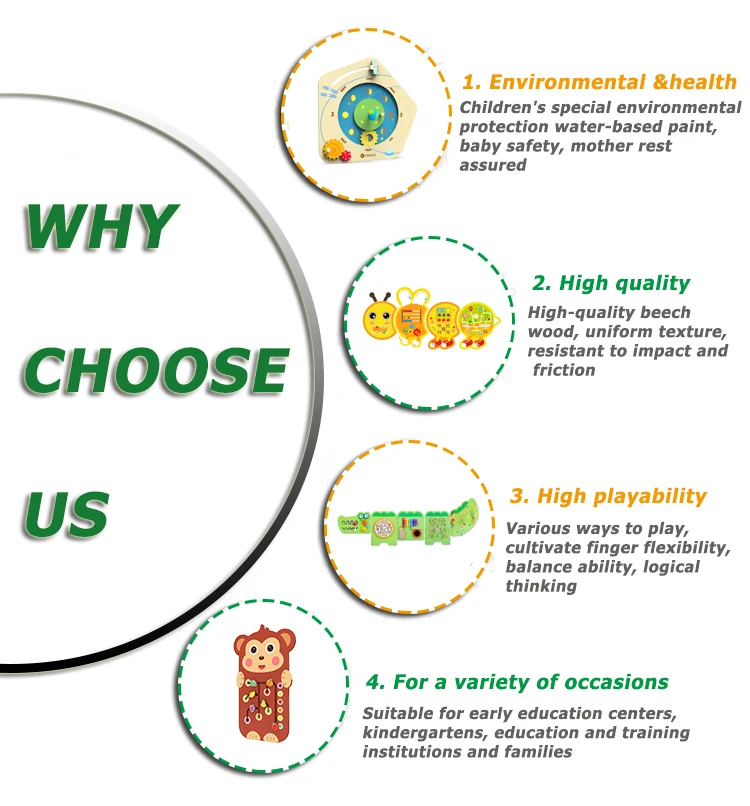 WHY

CHOOSE

US

1. Environmental &health

Children's special environmental protection water-based paint, baby safety, mother rest assured

2. High quality

High-quality beech wood, uniform texture, resistant to impact and friction

3. High playability

Various ways to play, cultivate finger flexibility, balance ability, logical thinking

4. For a variety of occasions

Suitable for early education centers, kindergartens, education and training institutions and families